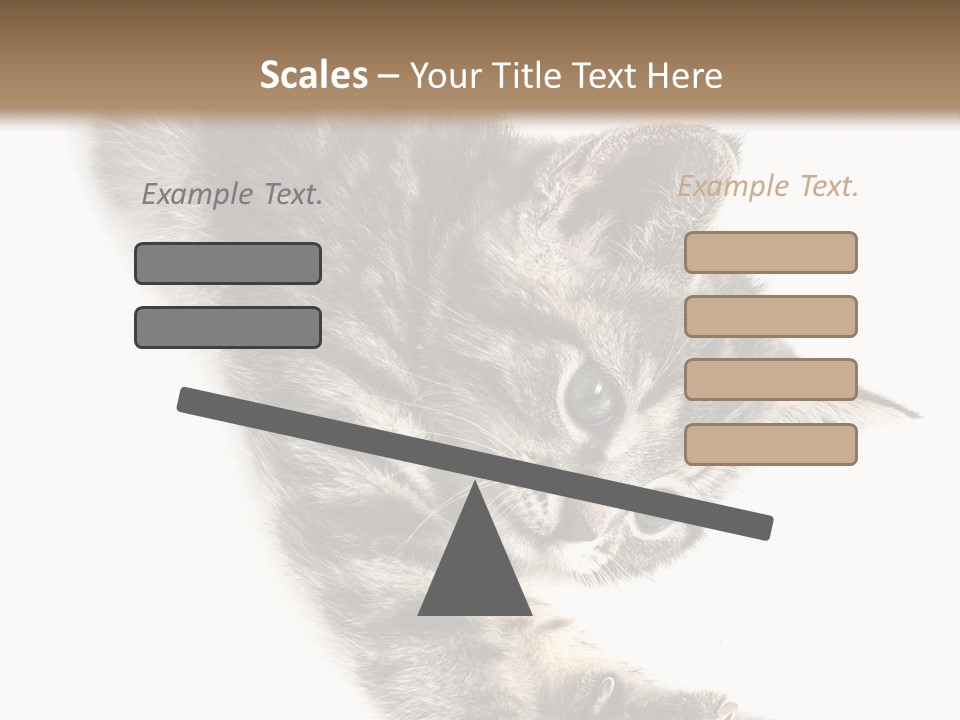 Scales – Your Title Text Here

Example Text.

Example Text.